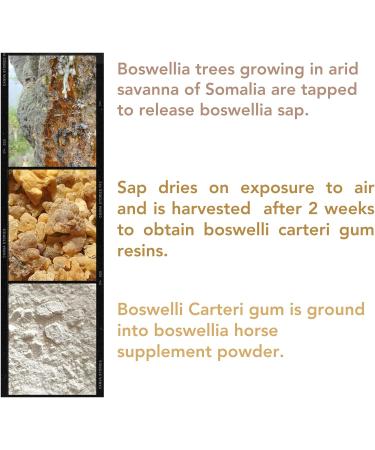 Boswellia trees growing in arid savanna of Somalia are tapped to release boswellia sap.

Sap dries on exposure to air and is harvested after 2 weeks to obtain boswelli carteri gum resins.

Boswelli Carteri gum is ground into boswellia horse supplement powder.